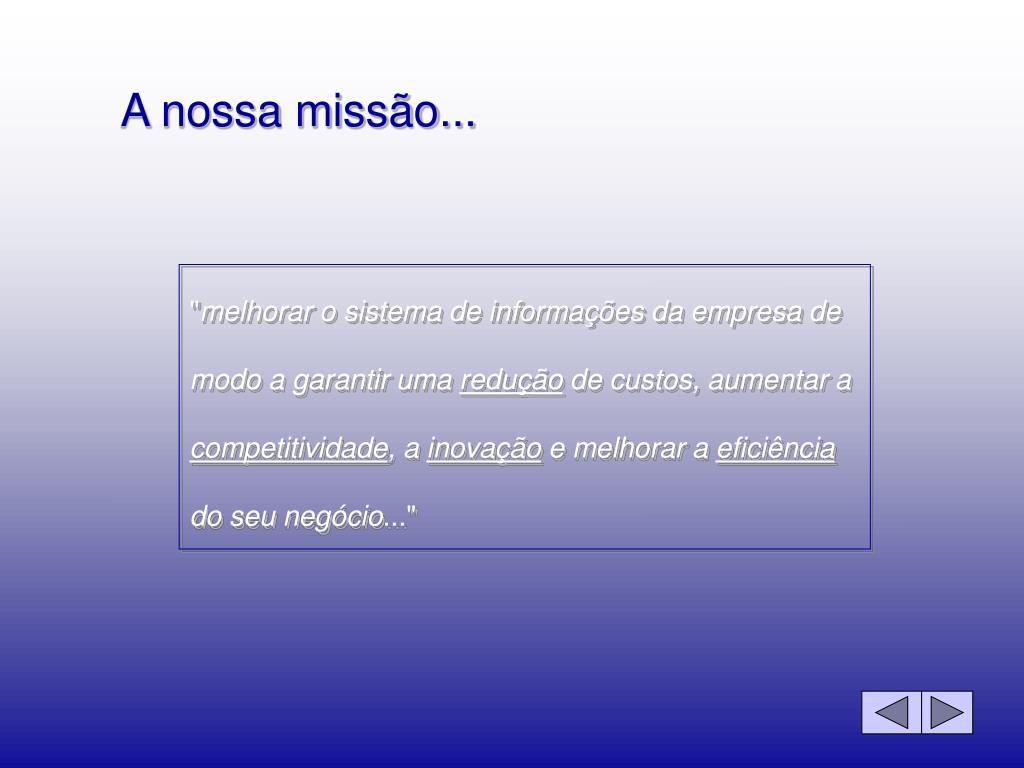 A nossa missão...

"melhorar o sistema de informações da empresa de modo a garantir uma redução de custos, aumentar a competitividade, a inovação e melhorar a eficiência do seu negócio..."